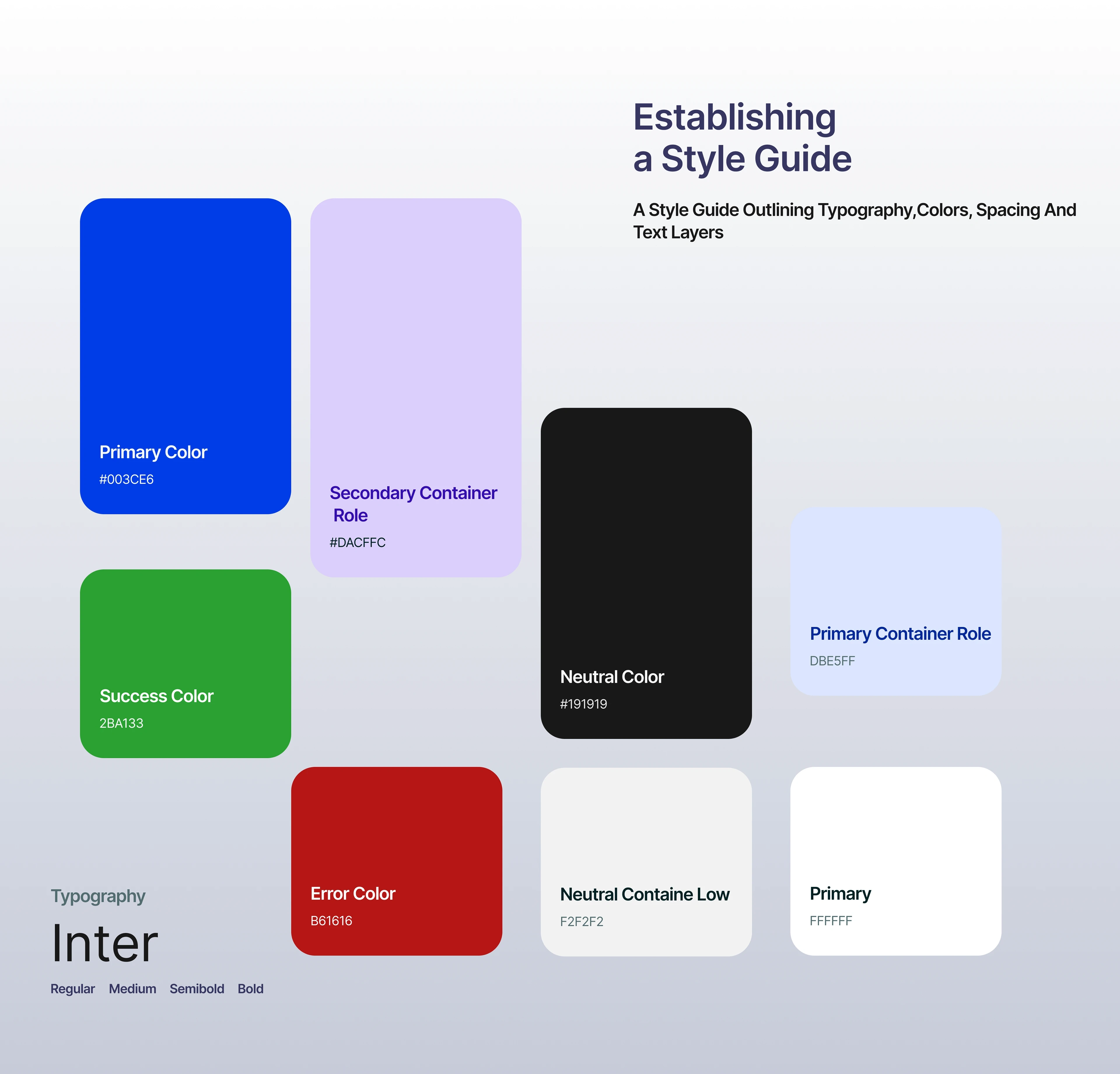 Establishing
a Style Guide

A Style Guide Outlining Typography,Colors, Spacing And Text Layers

Primary Color
#003CE6

Secondary Container Role
#DACFFC

Neutral Color
#191919

Primary Container Role
DBE5FF

Success Color
2BA133

Error Color
B61616

Neutral Containe Low
F2F2F2

Primary
FFFFFF

Typography
Inter
Regular Medium Semibold Bold